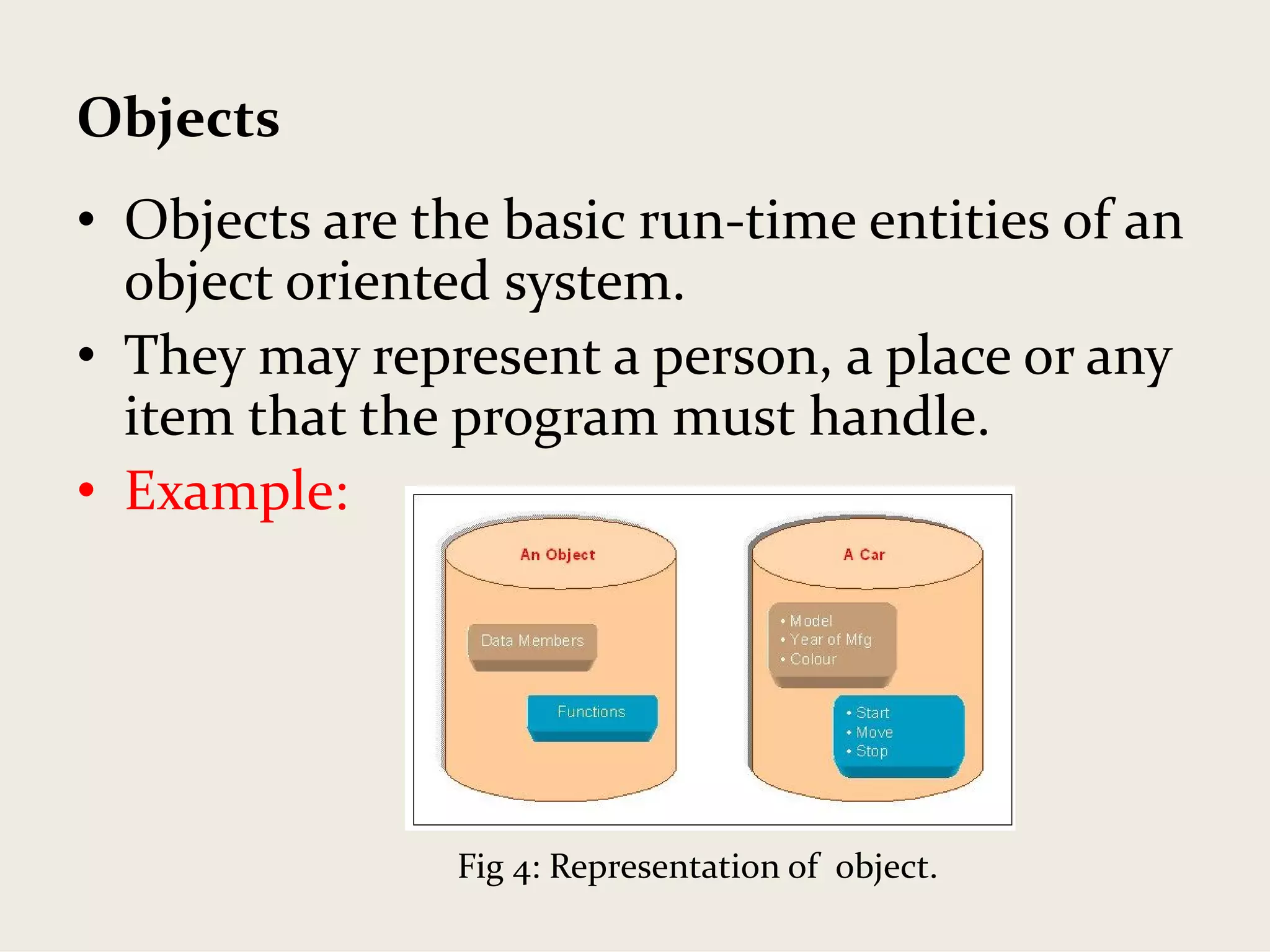 Objects

• Objects are the basic run-time entities of an object oriented system.
• They may represent a person, a place or any item that the program must handle.
• Example:

An Object

Data Members

Functions

A Car

• Model
• Year of Mfg
• Colour

• Start
• Move
• Stop

Fig 4: Representation of object.